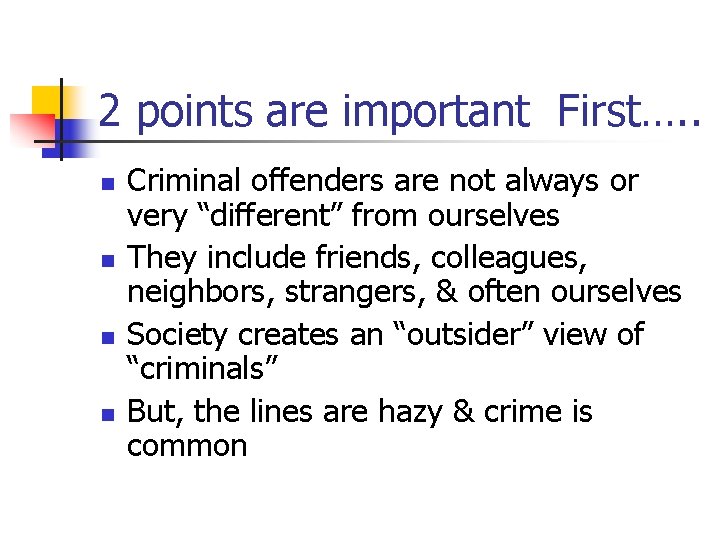 2 points are important  First…..

- Criminal offenders are not always or very “different” from ourselves
- They include friends, colleagues, neighbors, strangers, & often ourselves
- Society creates an “outsider” view of “criminals”
- But, the lines are hazy & crime is common